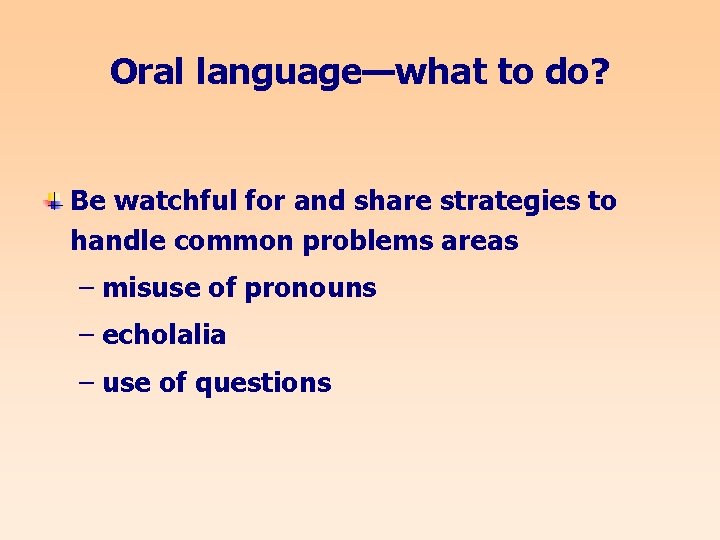 Oral language—what to do?

Be watchful for and share strategies to handle common problems areas

– misuse of pronouns

– echolalia

– use of questions